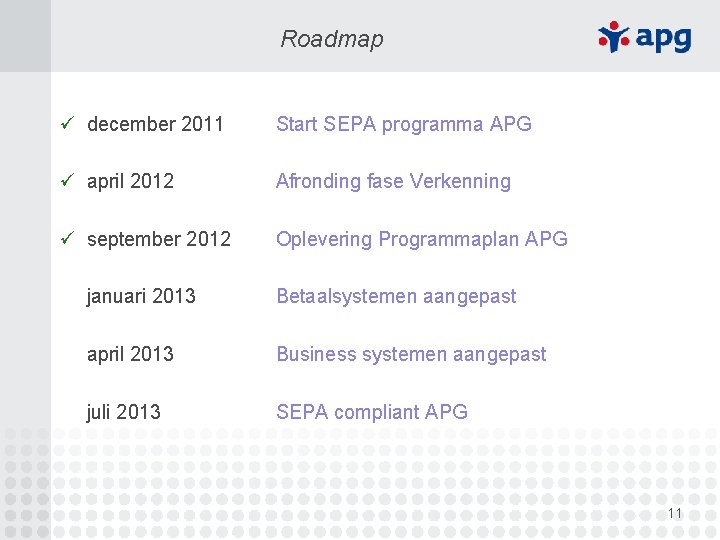 Roadmap

apg

✓ december 2011 Start SEPA programma APG

✓ april 2012 Afronding fase Verkenning

✓ september 2012 Oplevering Programmaplan APG

januari 2013 Betaalsystemen aangepast

april 2013 Business systemen aangepast

juli 2013 SEPA compliant APG

11